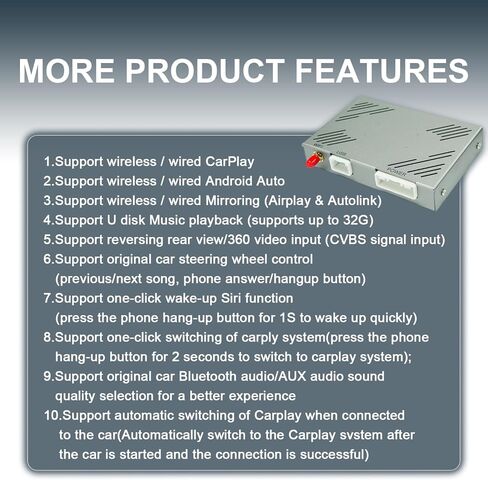 MORE PRODUCT FEATURES

WIFI USB POWER

1.Support wireless / wired CarPlay
2.Support wireless / wired Android Auto
3.Support wireless / wired Mirroring (Airplay & Autolink)
4.Support U disk Music playback (supports up to 32G)
5.Support reversing rear view/360 video input (CVBS signal input)
6.Support original car steering wheel control (previous/next song, phone answer/hangup button)
7.Support one-click wake-up Siri function (press the phone hang-up button for 1S to wake up quickly)
8.Support one-click switching of carply system(press the phone hang-up button for 2 seconds to switch to carplay system);
9.Support original car Bluetooth audio/AUX audio sound quality selection for a better experience
10.Support automatic switching of Carplay when connected to the car(Automatically switch to the Carplay svstem after the car is started and the connection is successful)